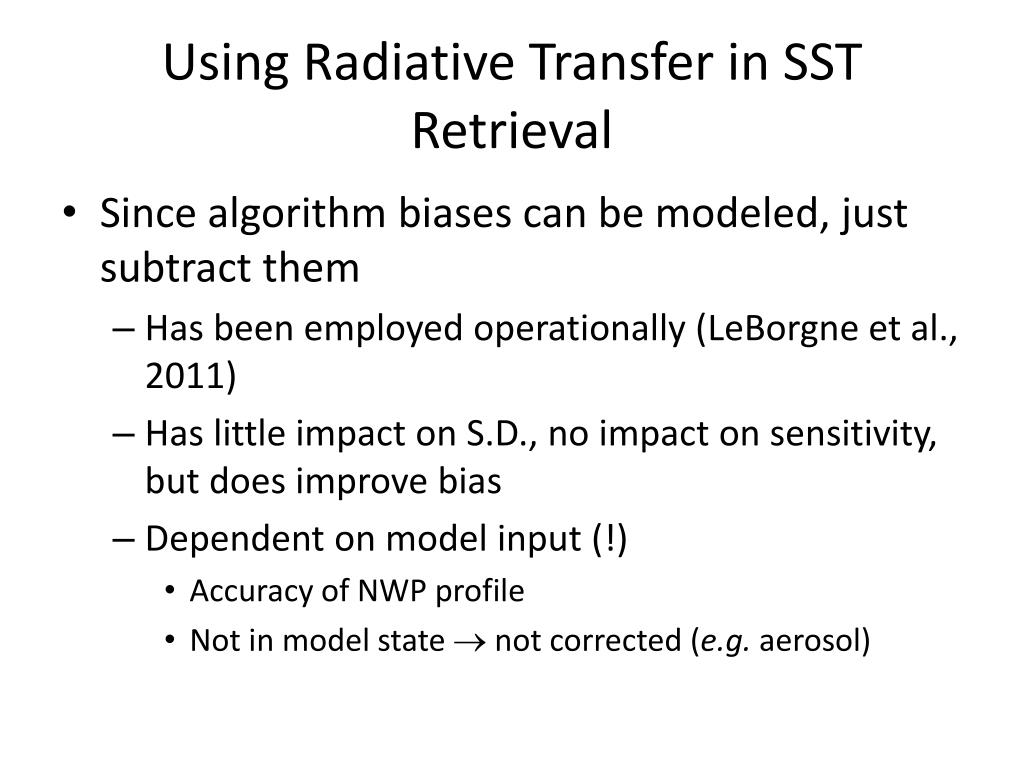 Using Radiative Transfer in SST Retrieval

• Since algorithm biases can be modeled, just subtract them
– Has been employed operationally (LeBorgne et al., 2011)
– Has little impact on S.D., no impact on sensitivity, but does improve bias
– Dependent on model input (!)
• Accuracy of NWP profile
• Not in model state $\rightarrow$ not corrected (e.g. aerosol)